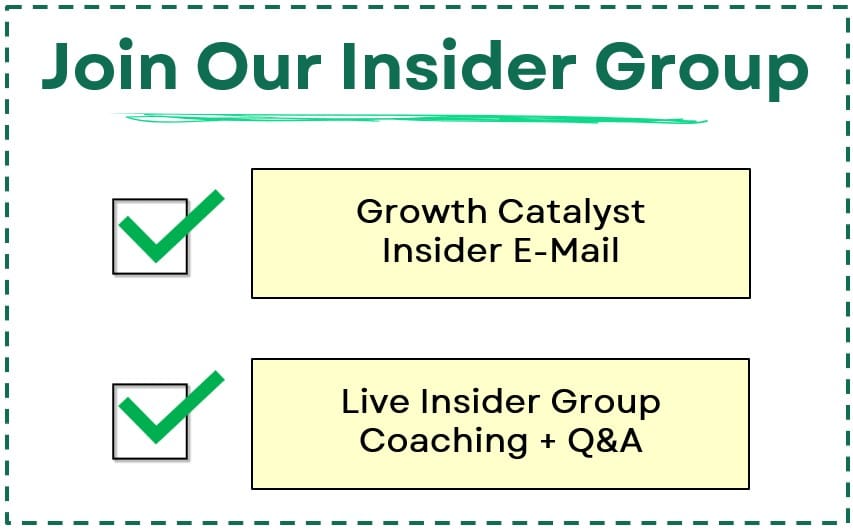 Join Our Insider Group

Growth Catalyst Insider E-Mail

Live Insider Group Coaching + Q&A